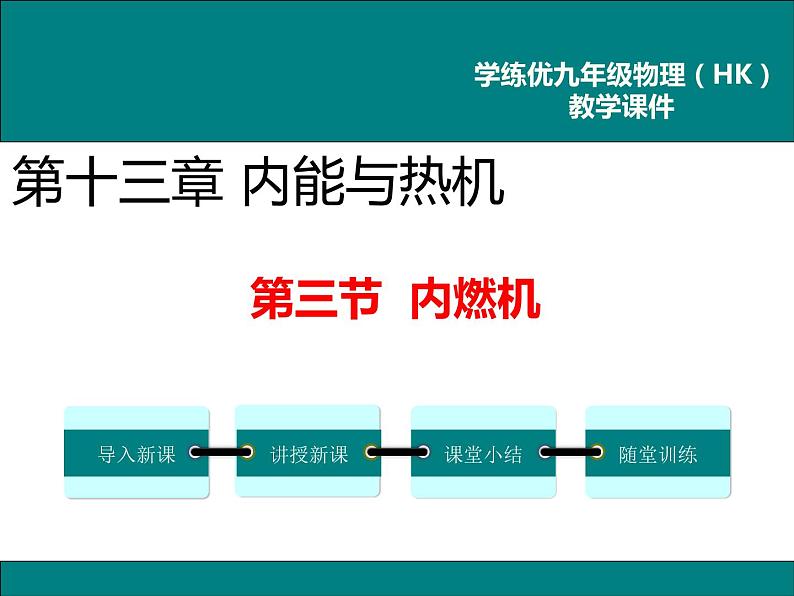 学练优九年级物理（HK）
教学课件

第十三章 内能与热机

第三节 内燃机

导入新课

讲授新课

课堂小结

随堂训练